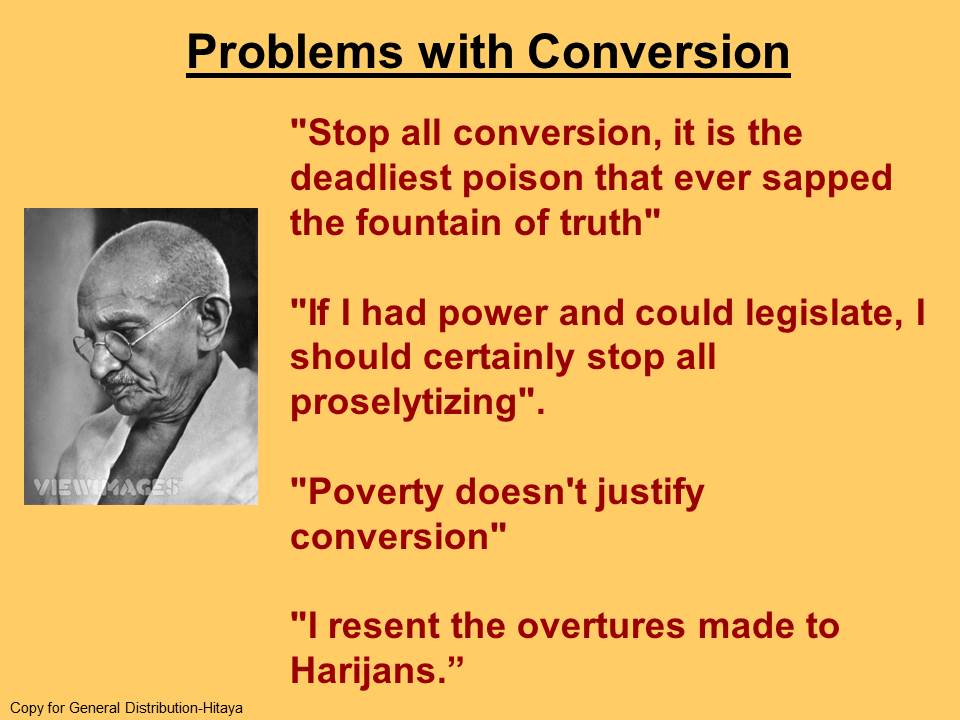 Problems with Conversion

"Stop all conversion, it is the deadliest poison that ever sapped the fountain of truth"

"If I had power and could legislate, I should certainly stop all proselytizing".

"Poverty doesn't justify conversion"

"I resent the overtures made to Harijans.”

VIEWIMAGES

Copy for General Distribution-Hitaya